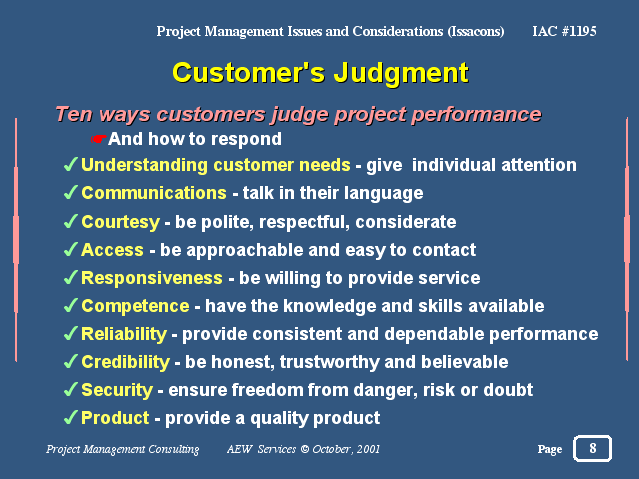 Project Management Issues and Considerations (Issacons) IAC #1195

Customer's Judgment

Ten ways customers judge project performance

☛And how to respond

✓Understanding customer needs - give individual attention

✓Communications - talk in their language

✓Courtesy - be polite, respectful, considerate

✓Access - be approachable and easy to contact

✓Responsiveness - be willing to provide service

✓Competence - have the knowledge and skills available

✓Reliability - provide consistent and dependable performance

✓Credibility - be honest, trustworthy and believable

✓Security - ensure freedom from danger, risk or doubt

✓Product - provide a quality product

Project Management Consulting AEW Services © October, 2001 Page 8